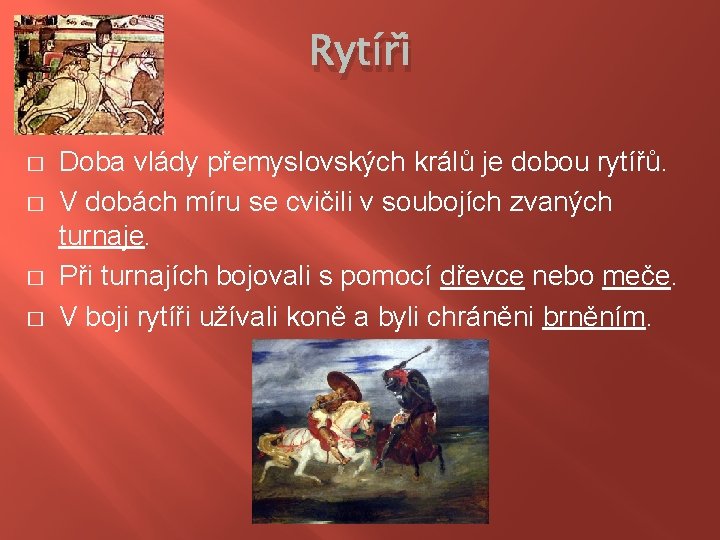 Rytíři

□ Doba vlády přemyslovských králů je dobou rytířů.

□ V dobách míru se cvičili v soubojích zvaných turnaje.

□ Při turnajích bojovali s pomocí dřevce nebo meče.

□ V boji rytíři užívali koně a byli chráněni brněním.